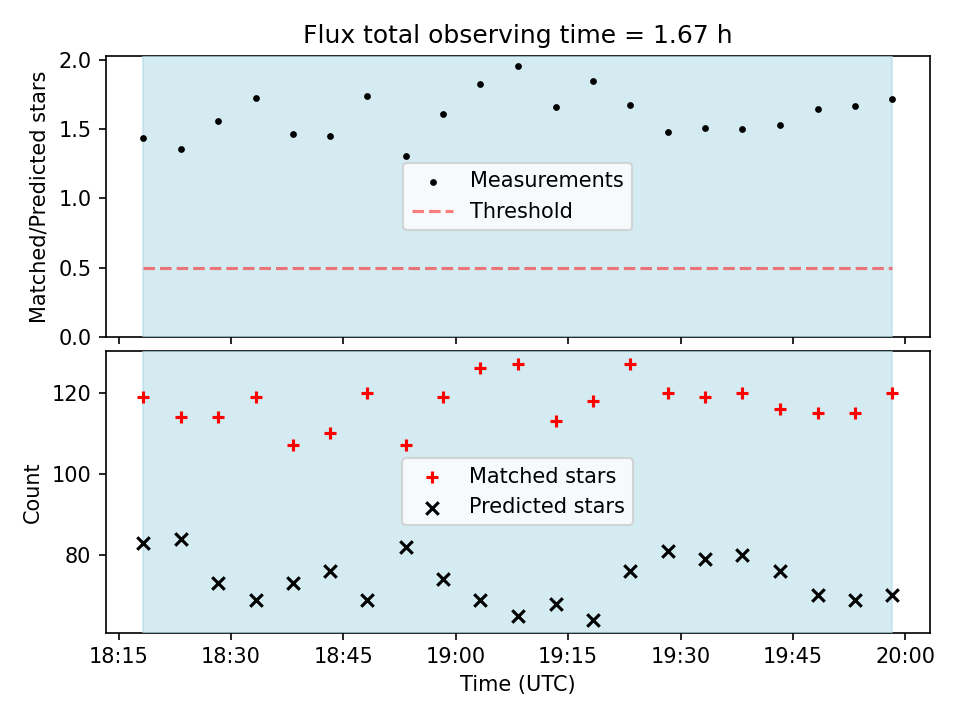 Flux total observing time = 1.67 h

Matched/Predicted stars

2.0
1.5
1.0
0.5
0.0

Measurements
Threshold

Count

120
100
80

Matched stars
Predicted stars

18:15 18:30 18:45 19:00 19:15 19:30 19:45 20:00
Time (UTC)